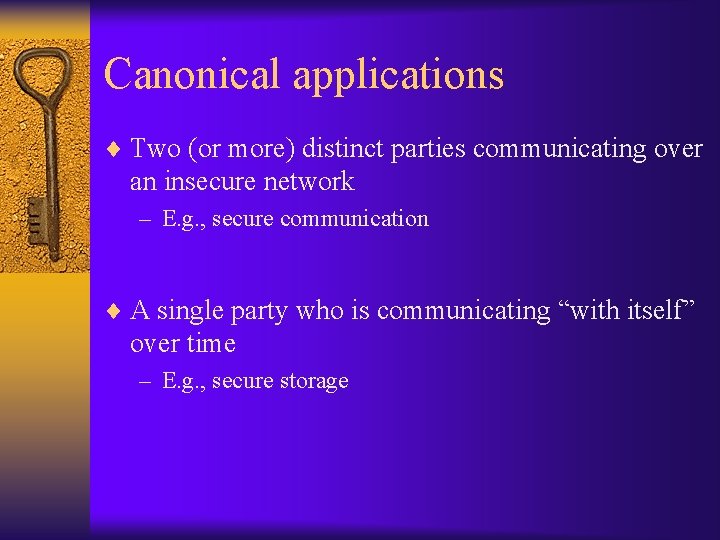 Canonical applications

♦ Two (or more) distinct parties communicating over an insecure network

– E.g., secure communication

♦ A single party who is communicating “with itself” over time

– E.g., secure storage